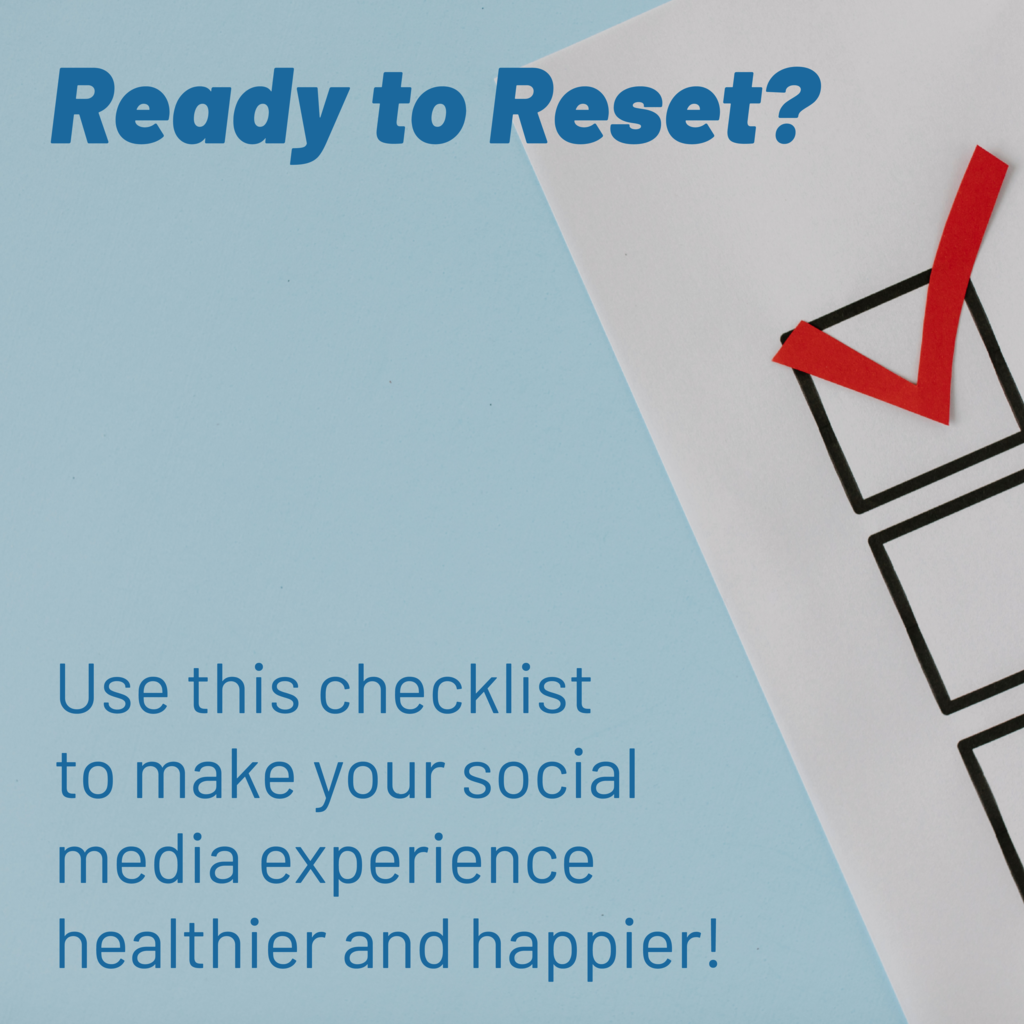 Ready to Reset?

Use this checklist to make your social media experience healthier and happier!